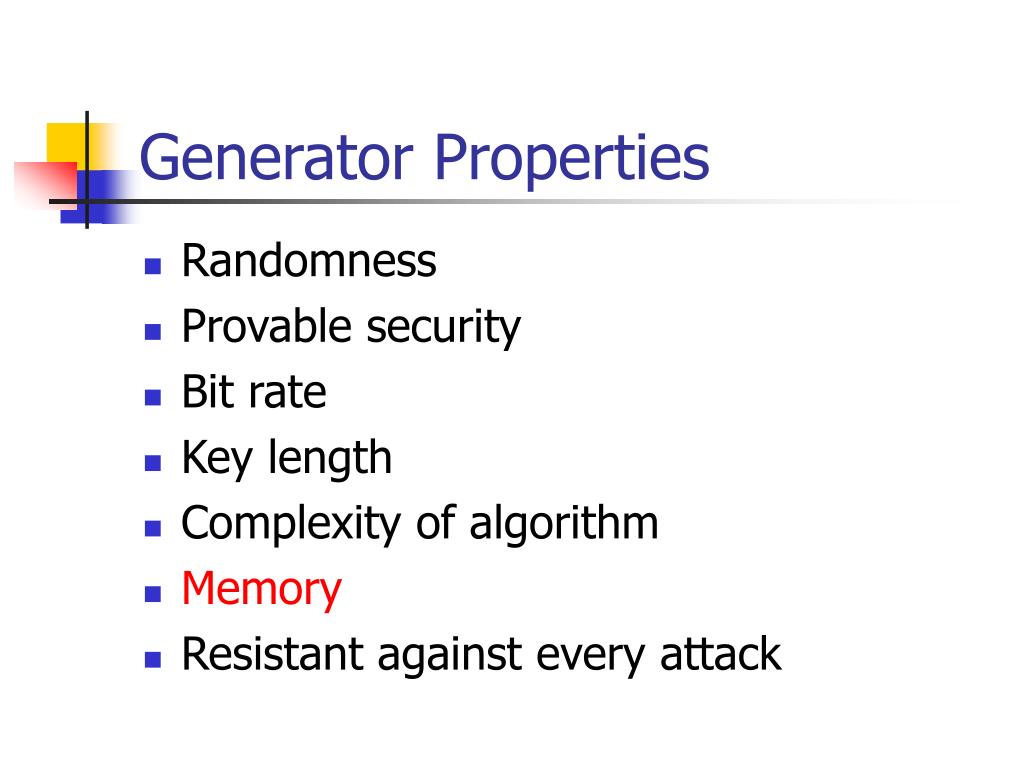 Generator Properties

- Randomness
- Provable security
- Bit rate
- Key length
- Complexity of algorithm
- Memory
- Resistant against every attack